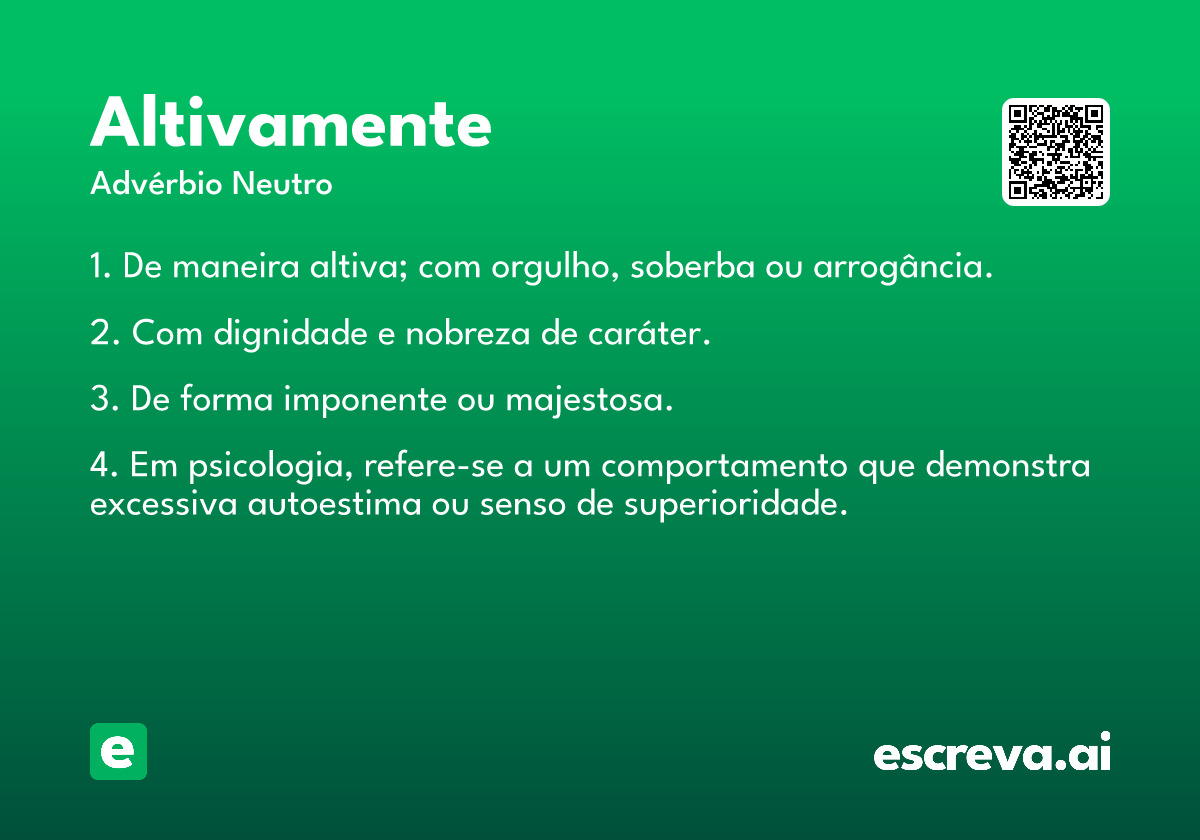 Altivamente

Advérbio Neutro

1. De maneira altiva; com orgulho, soberba ou arrogância.

2. Com dignidade e nobreza de caráter.

3. De forma imponente ou majestosa.

4. Em psicologia, refere-se a um comportamento que demonstra excessiva autoestima ou senso de superioridade.

e

escreva.ai